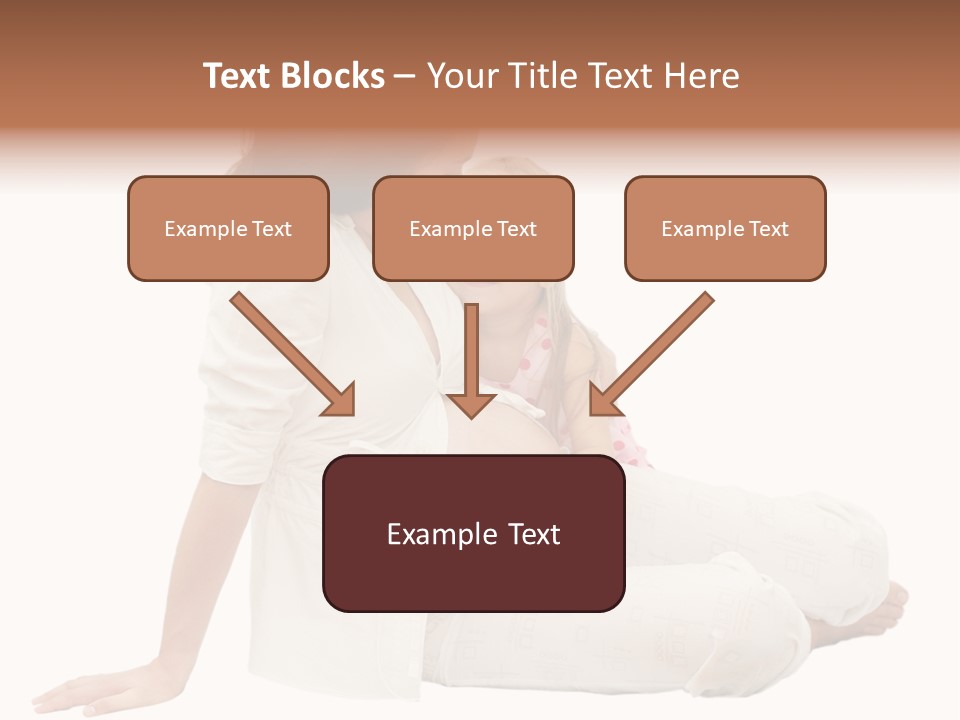 Text Blocks – Your Title Text Here

Example Text

Example Text

Example Text

Example Text